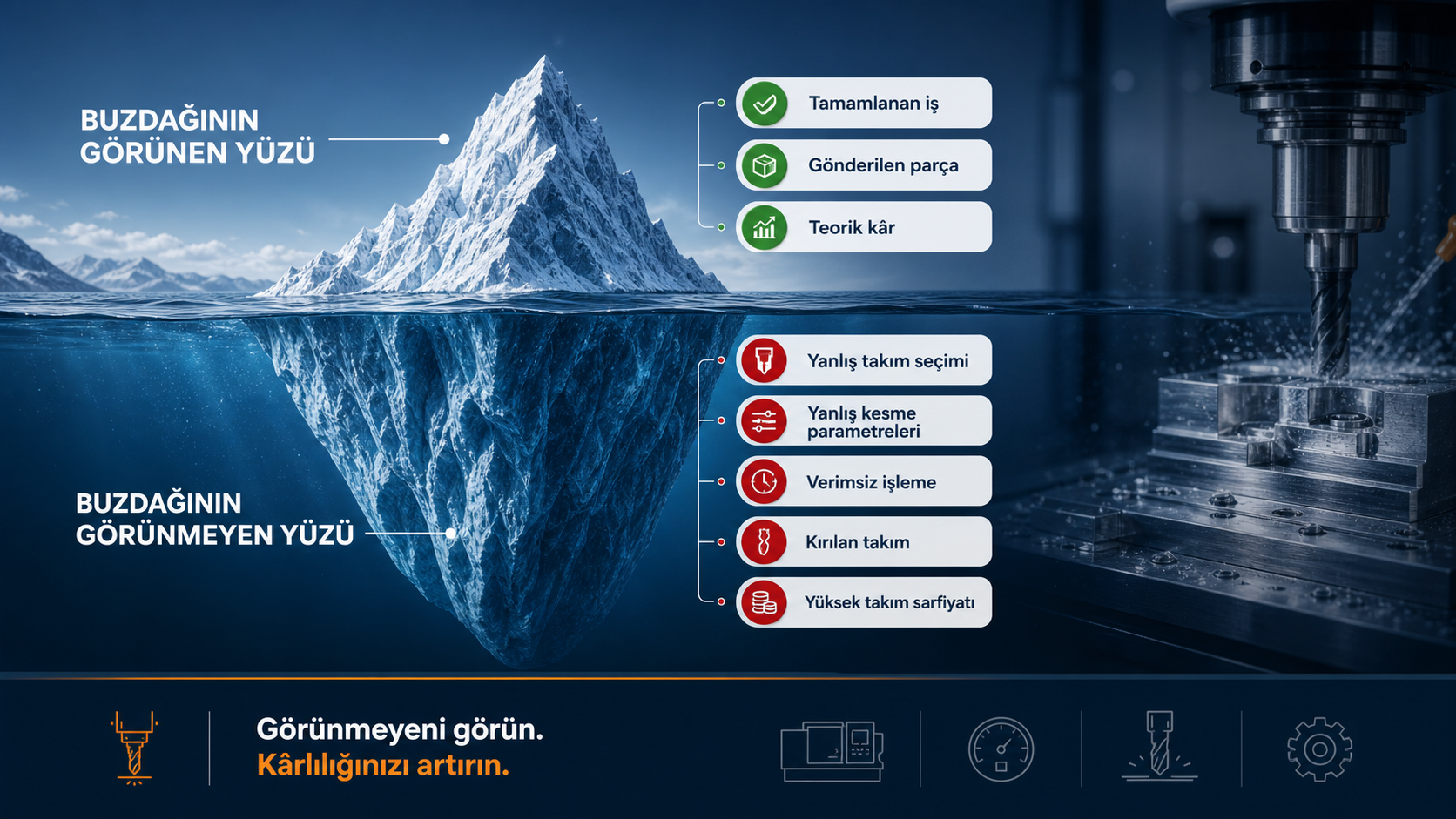 BUZDAĞININ GÖRÜNEN YÜZÜ

Tamamlanan iş

Gönderilen parça

Teorik kâr

BUZDAĞININ GÖRÜNMEYEN YÜZÜ

Yanlış takım seçimi

Yanlış kesme parametreleri

Verimsiz işleme

Kırılan takım

Yüksek takım sarfiyatı

Görünmeyeni görün.
Kârlılığınızı artırın.